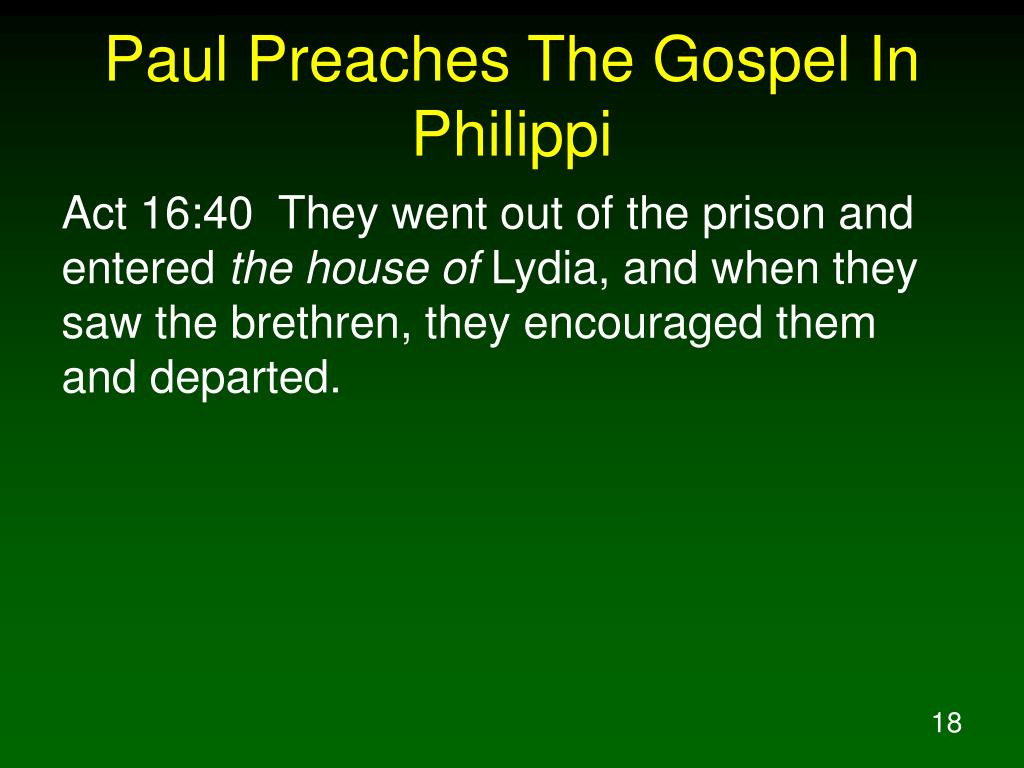 Paul Preaches The Gospel In Philippi

Act 16:40 They went out of the prison and entered the house of Lydia, and when they saw the brethren, they encouraged them and departed.

18